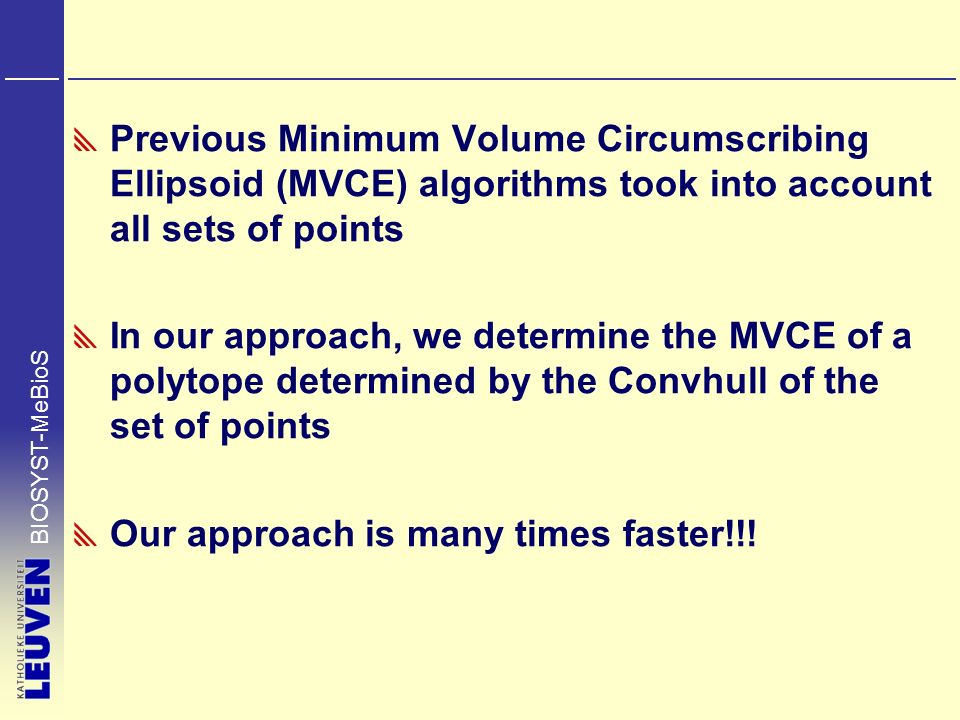 Previous Minimum Volume Circumscribing Ellipsoid (MVCE) algorithms took into account all sets of points

In our approach, we determine the MVCE of a polytope determined by the Convhull of the set of points

Our approach is many times faster!!!

BIOSYST-MeBioS

KATHOLIEKE UNIVERSITEIT LEUVEN